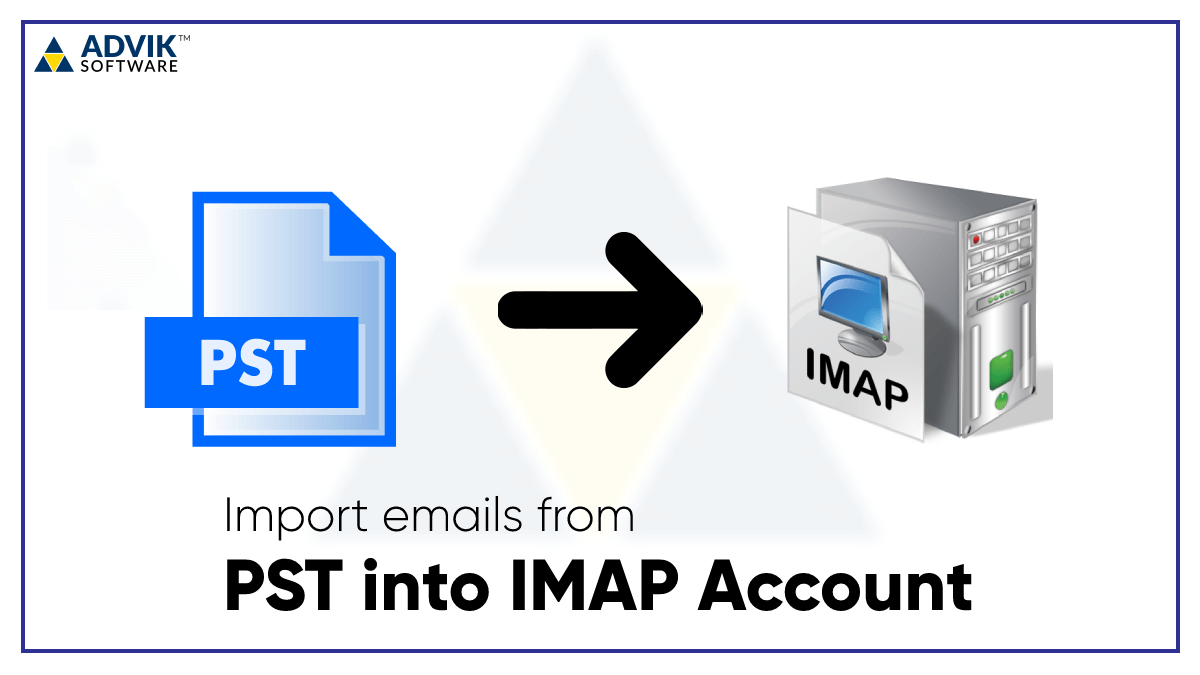 ADVIK™
SOFTWARE

PST

IMAP

Import emails from
PST into IMAP Account